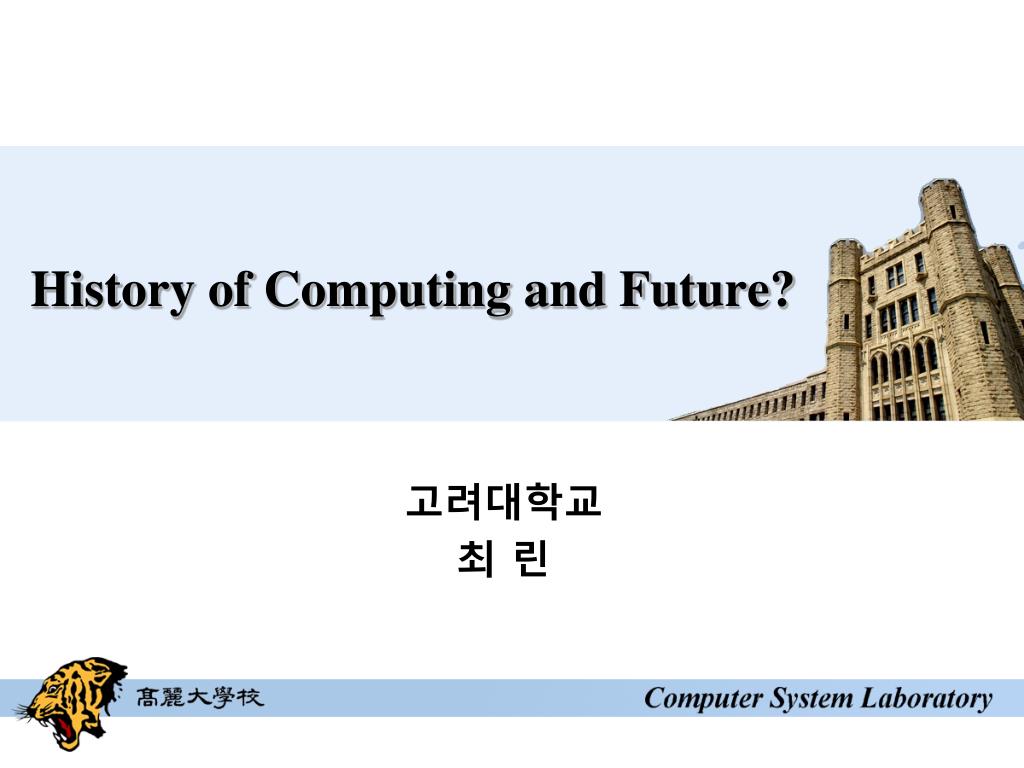 History of Computing and Future?

고려대학교
최 린

高麗大學校

Computer System Laboratory